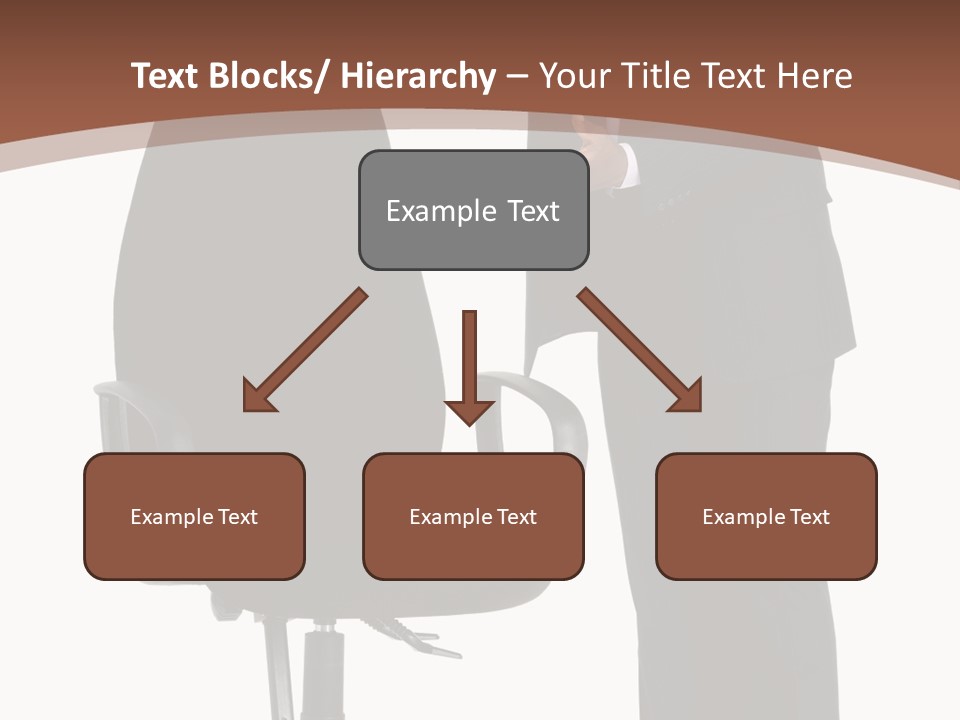 Text Blocks/ Hierarchy – Your Title Text Here

Example Text

Example Text

Example Text

Example Text